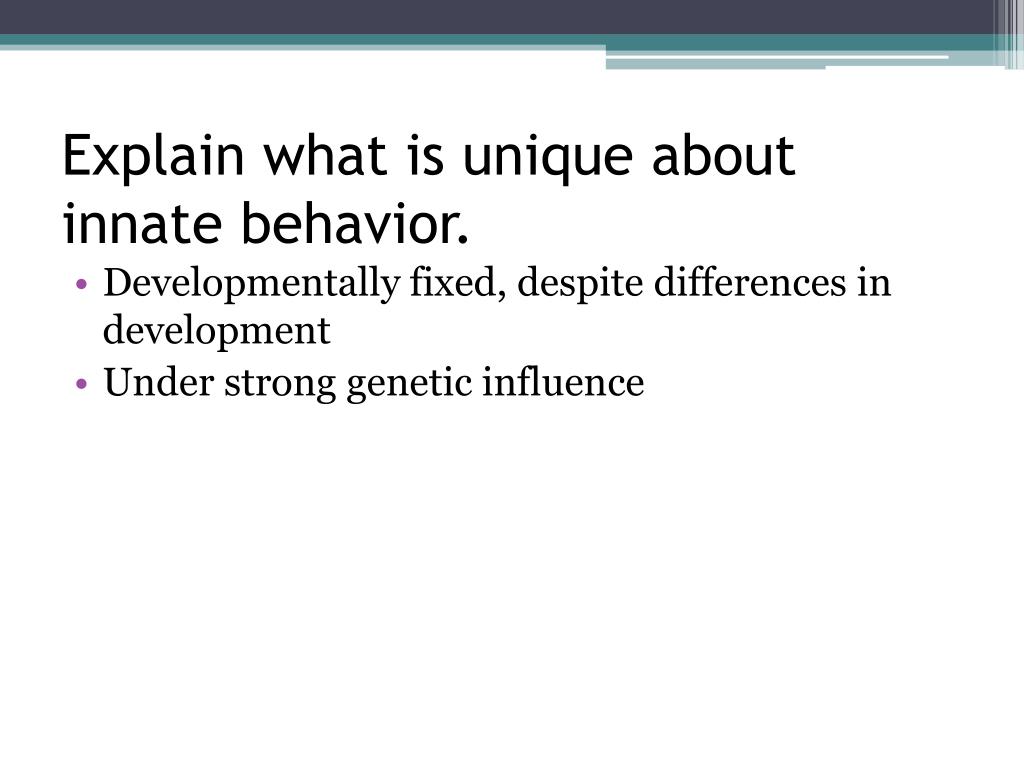 Explain what is unique about innate behavior.

• Developmentally fixed, despite differences in development
• Under strong genetic influence